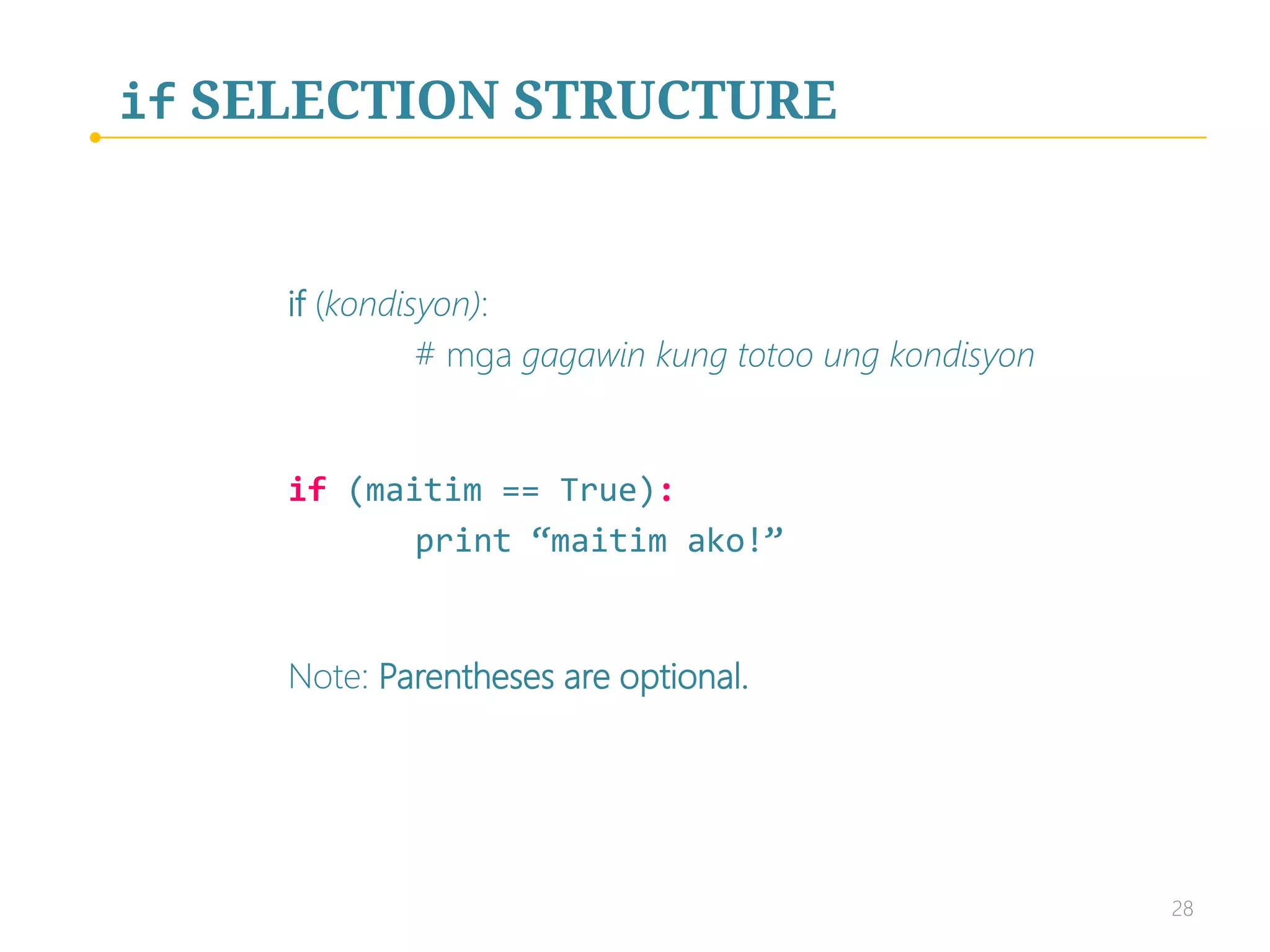 if SELECTION STRUCTURE

if (kondisyon):
# mga gagawin kung totoo ung kondisyon

if (maitim == True):
print “maitim ako!”

Note: Parentheses are optional.

28